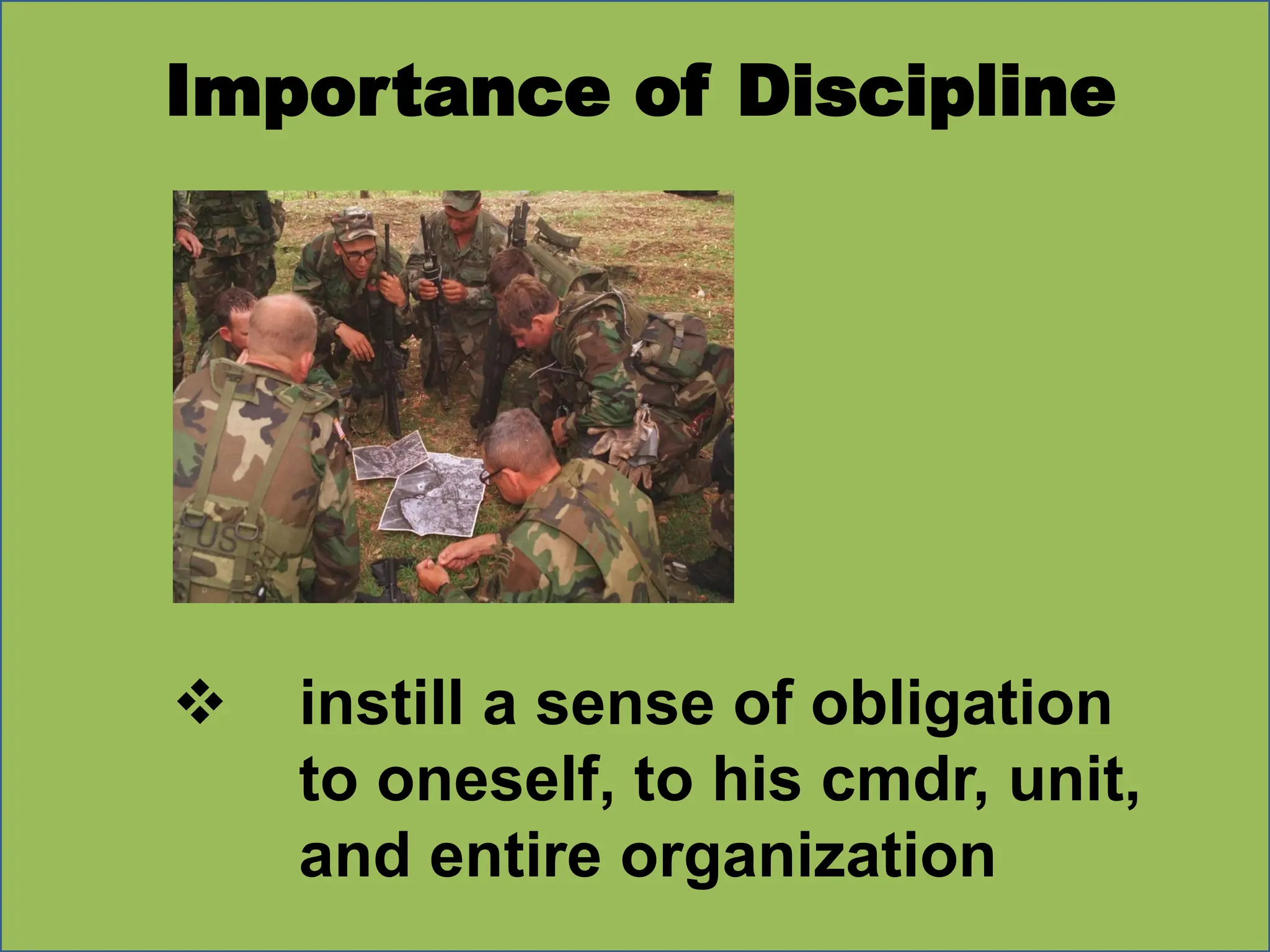 Importance of Discipline

US

❖ instill a sense of obligation to oneself, to his cmdr, unit, and entire organization